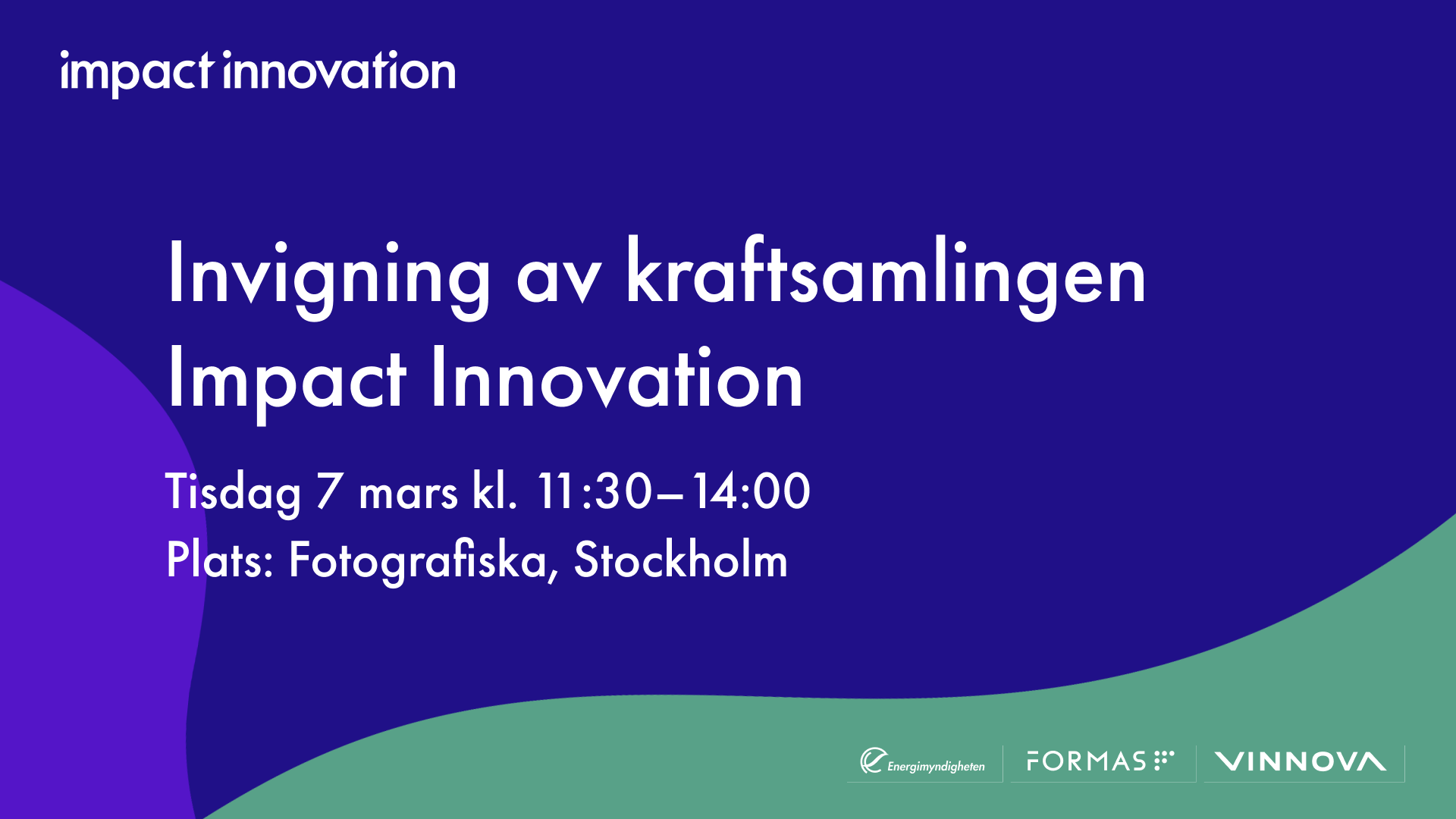 impact innovation

Invigning av kraftsamlingen Impact Innovation

Tisdag 7 mars kl. 11:30–14:00
Plats: Fotografiska, Stockholm

Energimyndigheten FORMAS VINNOVA